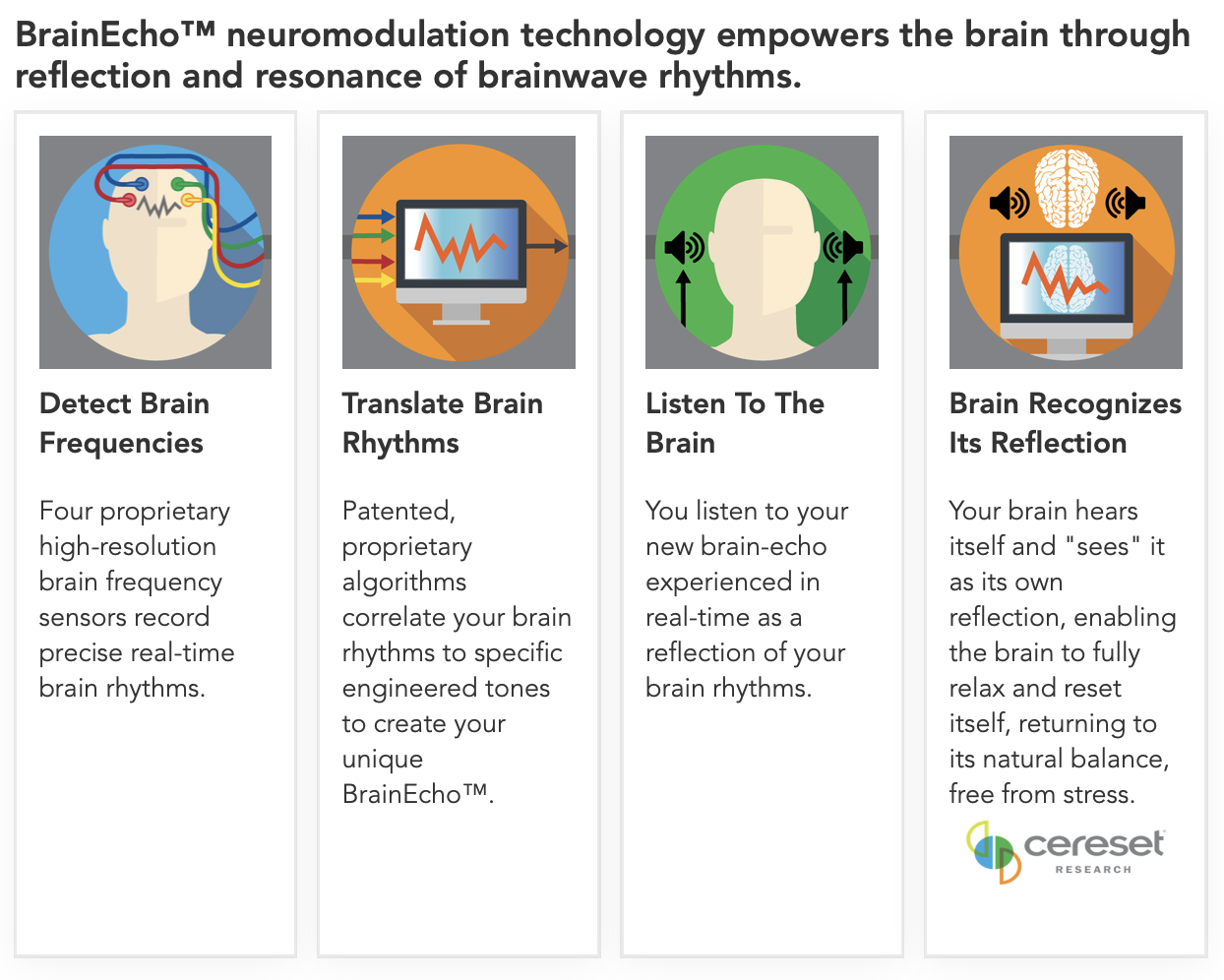 BrainEcho™ neuromodulation technology empowers the brain through reflection and resonance of brainwave rhythms.

Detect Brain Frequencies

Four proprietary high-resolution brain frequency sensors record precise real-time brain rhythms.

Translate Brain Rhythms

Patented, proprietary algorithms correlate your brain rhythms to specific engineered tones to create your unique BrainEcho™.

Listen To The Brain

You listen to your new brain-echo experienced in real-time as a reflection of your brain rhythms.

Brain Recognizes Its Reflection

Your brain hears itself and "sees" it as its own reflection, enabling the brain to fully relax and reset itself, returning to its natural balance, free from stress.

cereset RESEARCH